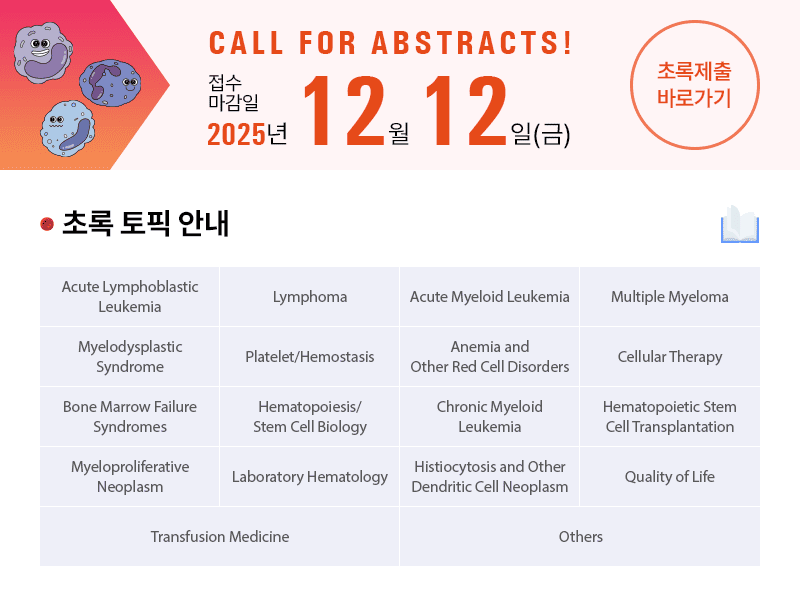 CALL FOR ABSTRACTS!

접수 마감일
2025년 12월 12일(금)

초록제출 바로가기

초록 토픽 안내

| Acute Lymphoblastic Leukemia | Lymphoma | Acute Myeloid Leukemia | Multiple Myeloma |
|---|---|---|---|
| Myelodysplastic Syndrome | Platelet/Hemostasis | Anemia and Other Red Cell Disorders | Cellular Therapy |
| Bone Marrow Failure Syndromes | Hematopoiesis/ Stem Cell Biology | Chronic Myeloid Leukemia | Hematopoietic Stem Cell Transplantation |
| Myeloproliferative Neoplasm | Laboratory Hematology | Histiocytosis and Other Dendritic Cell Neoplasm | Quality of Life |
| Transfusion Medicine | | Others | |